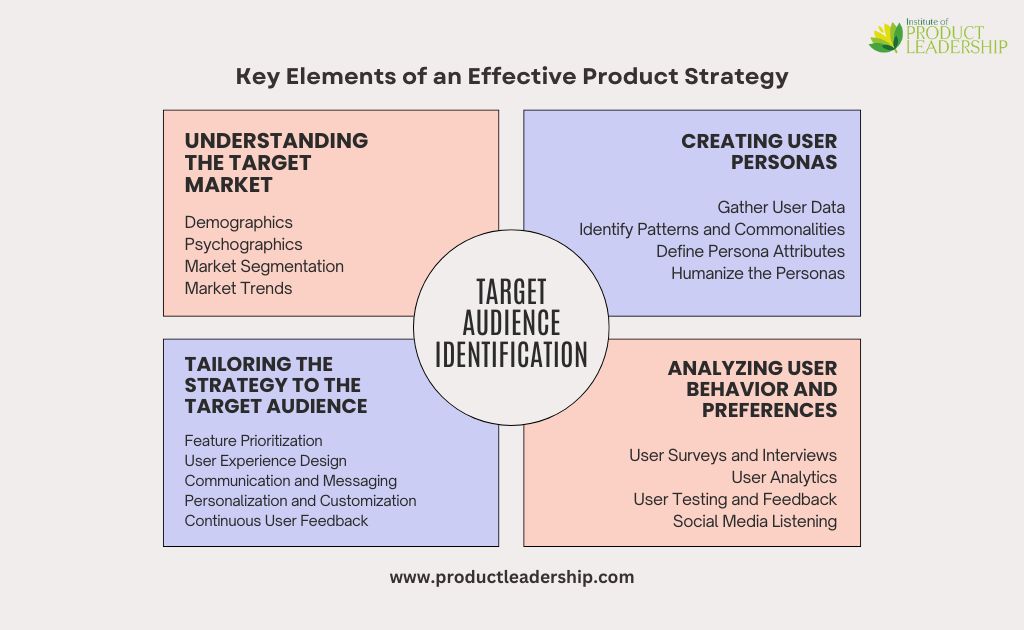 Institute of PRODUCT LEADERSHIP

Key Elements of an Effective Product Strategy

UNDERSTANDING THE TARGET MARKET

Demographics
Psychographics
Market Segmentation
Market Trends

CREATING USER PERSONAS

Gather User Data
Identify Patterns and Commonalities
Define Persona Attributes
Humanize the Personas

TARGET AUDIENCE IDENTIFICATION

TAILORING THE STRATEGY TO THE TARGET AUDIENCE

Feature Prioritization
User Experience Design
Communication and Messaging
Personalization and Customization
Continuous User Feedback

ANALYZING USER BEHAVIOR AND PREFERENCES

User Surveys and Interviews
User Analytics
User Testing and Feedback
Social Media Listening

www.productleadership.com